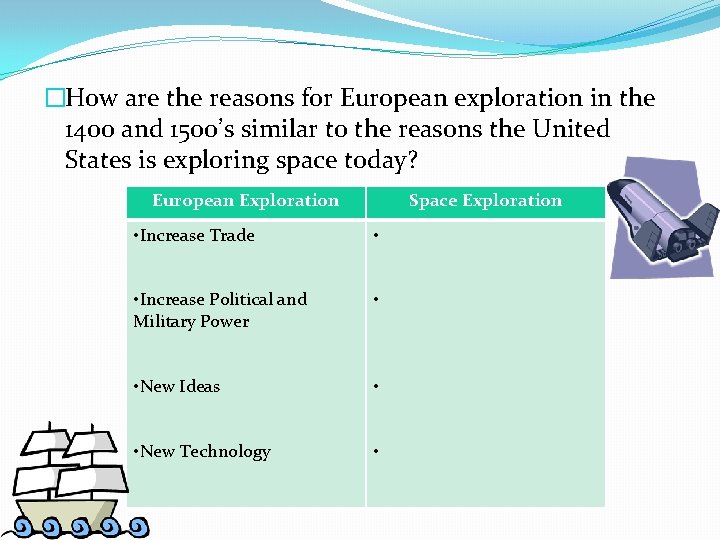 How are the reasons for European exploration in the 1400 and 1500's similar to the reasons the United States is exploring space today?

| European Exploration | Space Exploration |
|---|---|
| •Increase Trade | • |
| •Increase Political and Military Power | • |
| •New Ideas | • |
| •New Technology | • |